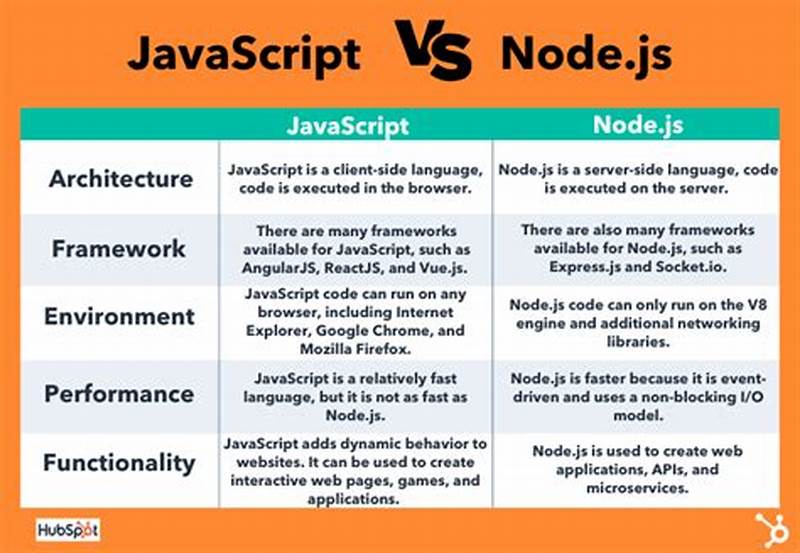 JavaScript VS Node.js

| | JavaScript | Node.js |
|---|---|---|
| Architecture | JavaScript is a client-side language, code is executed in the browser. | Node.js is a server-side language, code is executed on the server. |
| Framework | There are many frameworks available for JavaScript, such as AngularJS, ReactJS, and Vue.js. | There are also many frameworks available for Node.js, such as Express.js and Socket.io. |
| Environment | JavaScript code can run on any browser, including Internet Explorer, Google Chrome, and Mozilla Firefox. | Node.js code can only run on the V8 engine and additional networking libraries. |
| Performance | JavaScript is a relatively fast language, but it is not as fast as Node.js. | Node.js is faster because it is event-driven and uses a non-blocking I/O model. |
| Functionality | JavaScript adds dynamic behavior to websites. It can be used to create interactive web pages, games, and applications. | Node.js is used to create web applications, APIs, and microservices. |

HubSpot